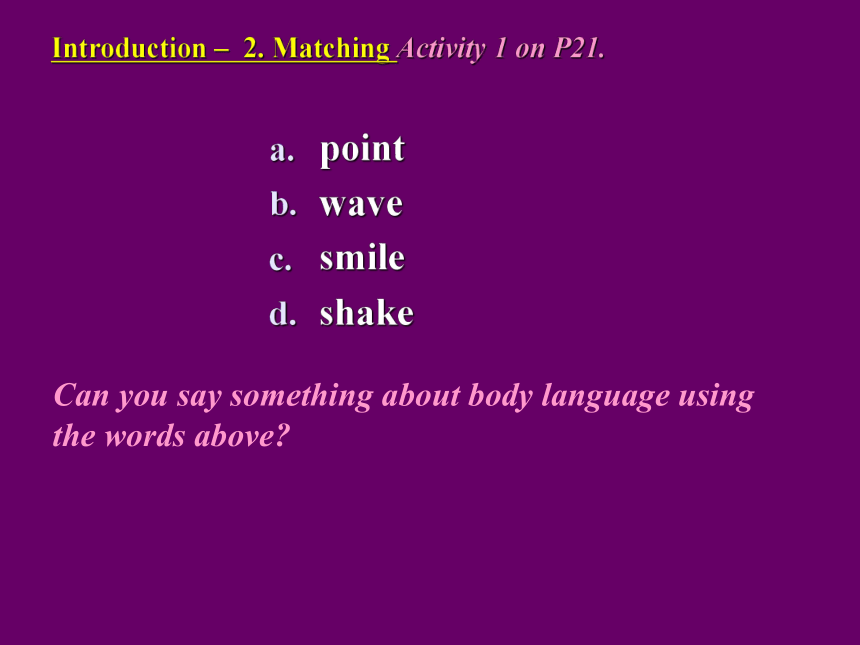 Introduction – 2. Matching Activity 1 on P21.

a. point
b. wave
c. smile
d. shake

Can you say something about body language using the words above?